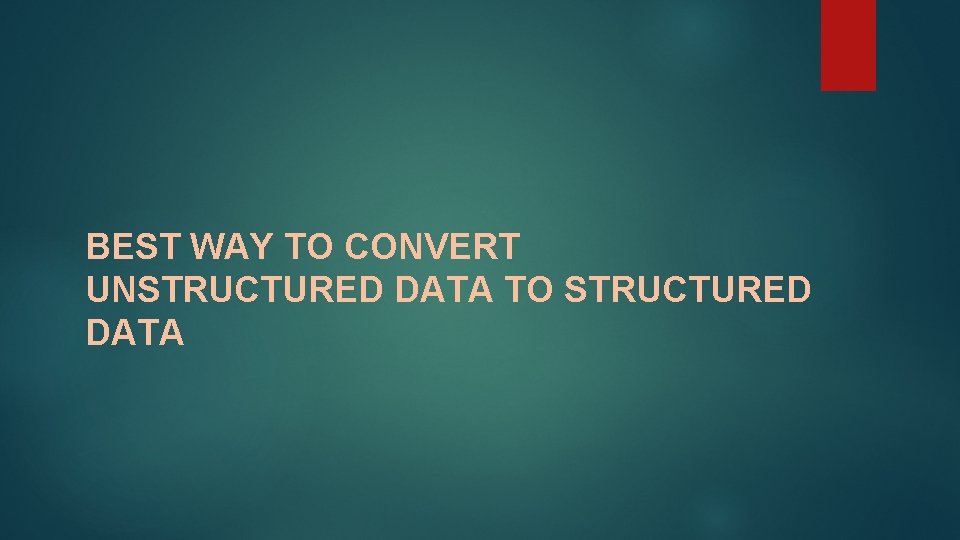 BEST WAY TO CONVERT UNSTRUCTURED DATA TO STRUCTURED DATA